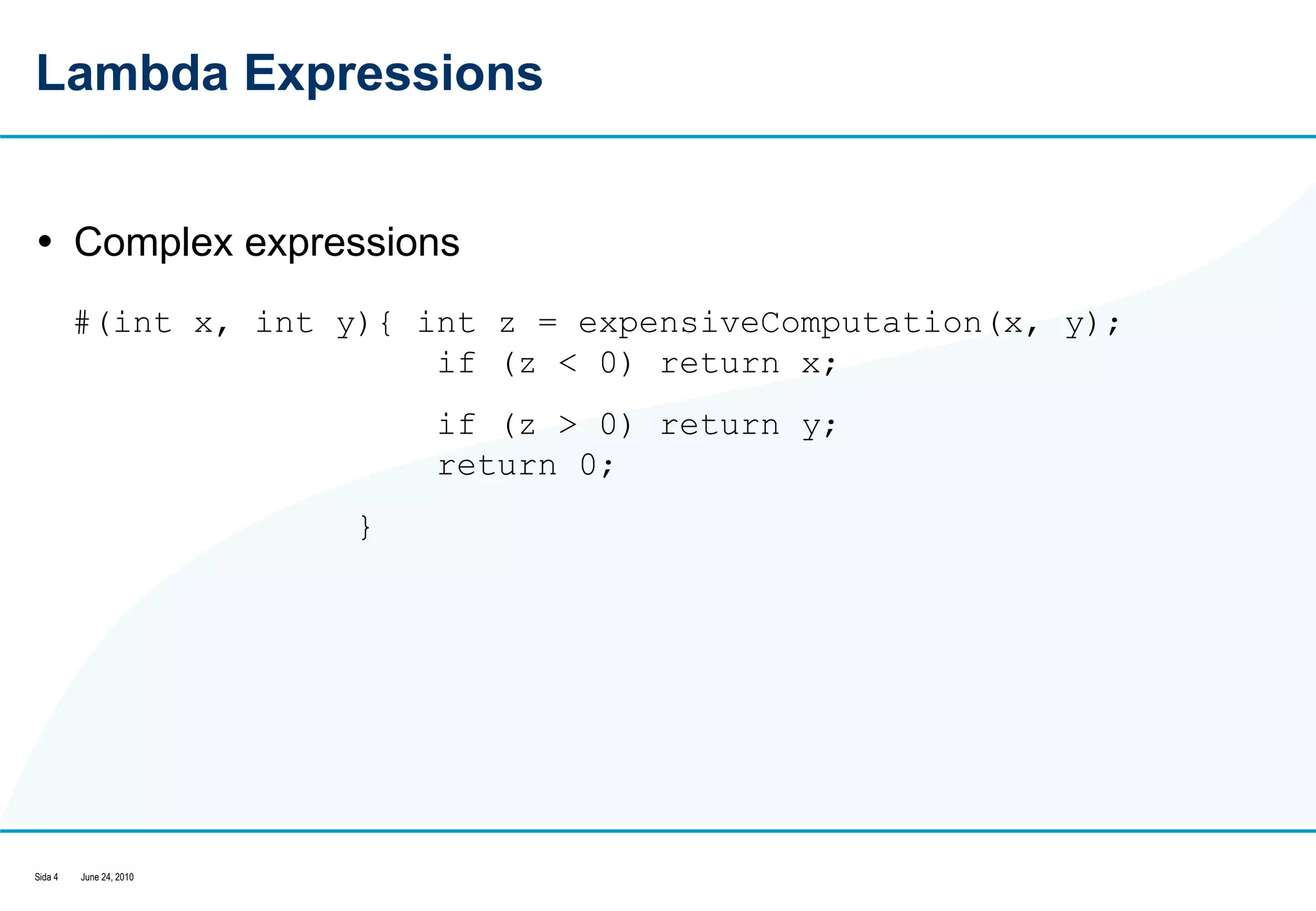 Lambda Expressions

• Complex expressions

#(int x, int y){ int z = expensiveComputation(x, y);
if (z < 0) return x;

if (z > 0) return y;
return 0;

}

Sida 4 June 24, 2010